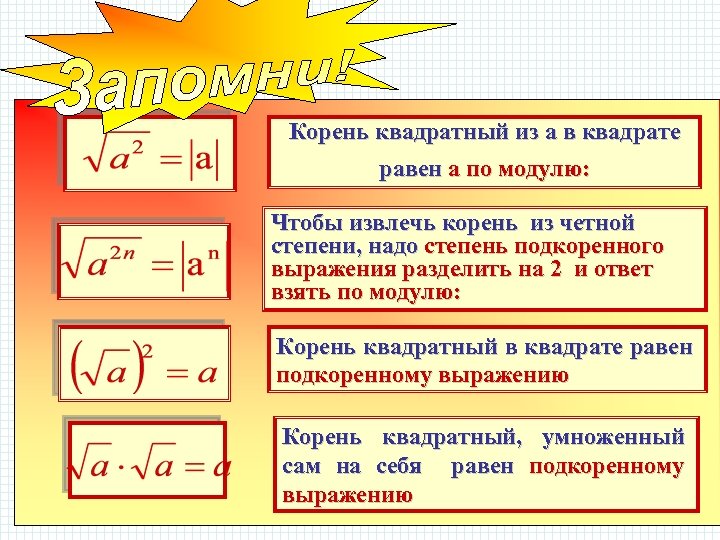 Запомни!

$\sqrt{a^2} = |a|$

Корень квадратный из а в квадрате равен а по модулю:

$\sqrt{a^{2n}} = |a^n$

Чтобы извлечь корень из четной степени, надо степень подкоренного выражения разделить на 2 и ответ взять по модулю:

$(\sqrt{a})^2 = a$

Корень квадратный в квадрате равен подкоренному выражению

$\sqrt{a} \cdot \sqrt{a} = a$

Корень квадратный, умноженный сам на себя равен подкоренному выражению